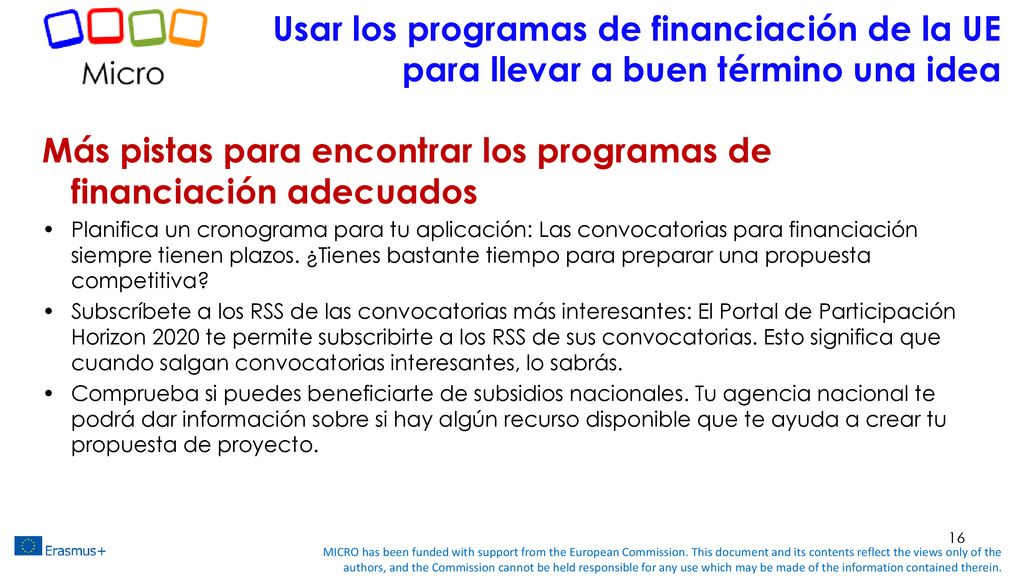 Micro

Usar los programas de financiación de la UE para llevar a buen término una idea

Más pistas para encontrar los programas de financiación adecuados

• Planifica un cronograma para tu aplicación: Las convocatorias para financiación siempre tienen plazos. ¿Tienes bastante tiempo para preparar una propuesta competitiva?
• Subscríbete a los RSS de las convocatorias más interesantes: El Portal de Participación Horizon 2020 te permite subscribirte a los RSS de sus convocatorias. Esto significa que cuando salgan convocatorias interesantes, lo sabrás.
• Comprueba si puedes beneficiarte de subsidios nacionales. Tu agencia nacional te podrá dar información sobre si hay algún recurso disponible que te ayuda a crear tu propuesta de proyecto.

16

Erasmus+

MICRO has been funded with support from the European Commission. This document and its contents reflect the views only of the authors, and the Commission cannot be held responsible for any use which may be made of the information contained therein.